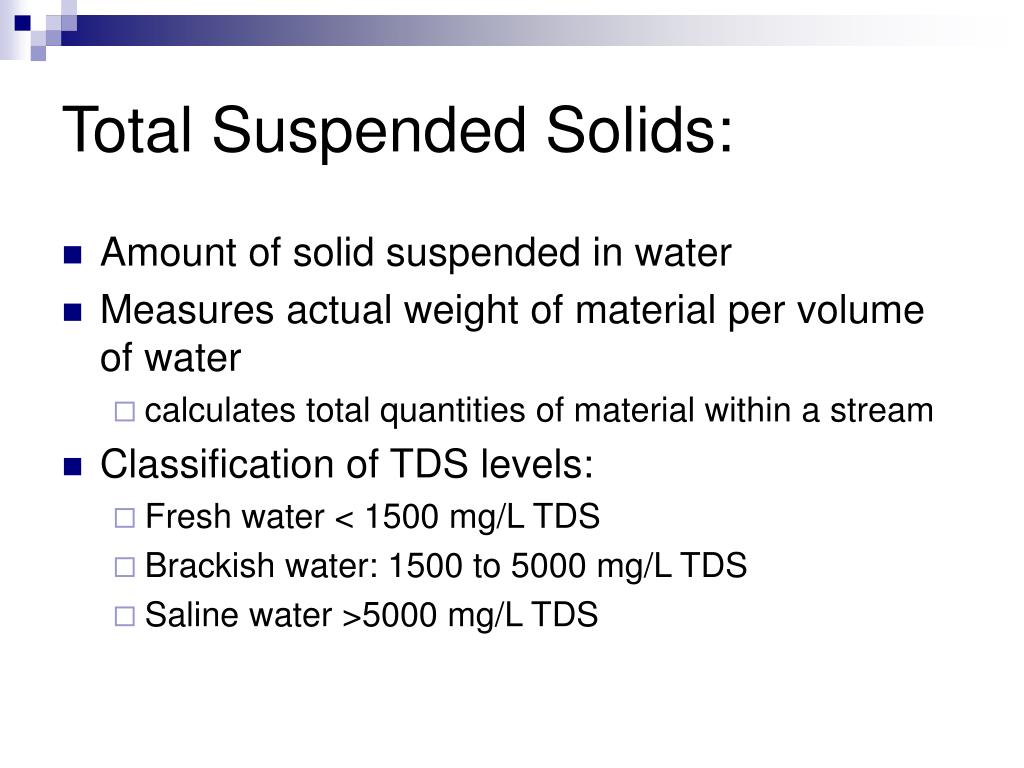 Total Suspended Solids:

Amount of solid suspended in water

Measures actual weight of material per volume of water

calculates total quantities of material within a stream

Classification of TDS levels:

Fresh water < 1500 mg/L TDS

Brackish water: 1500 to 5000 mg/L TDS

Saline water >5000 mg/L TDS